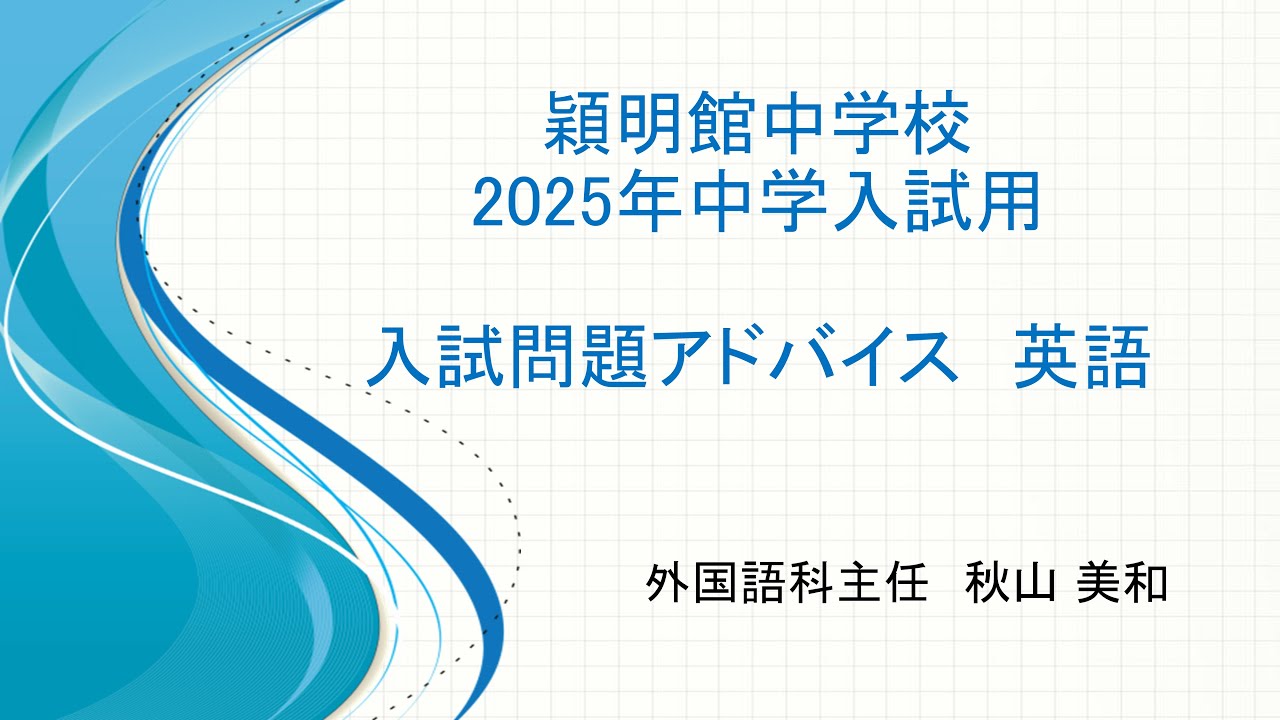 穎明館中学校
2025年中学入試用

入試問題アドバイス　英語

外国語科主任　秋山 美和